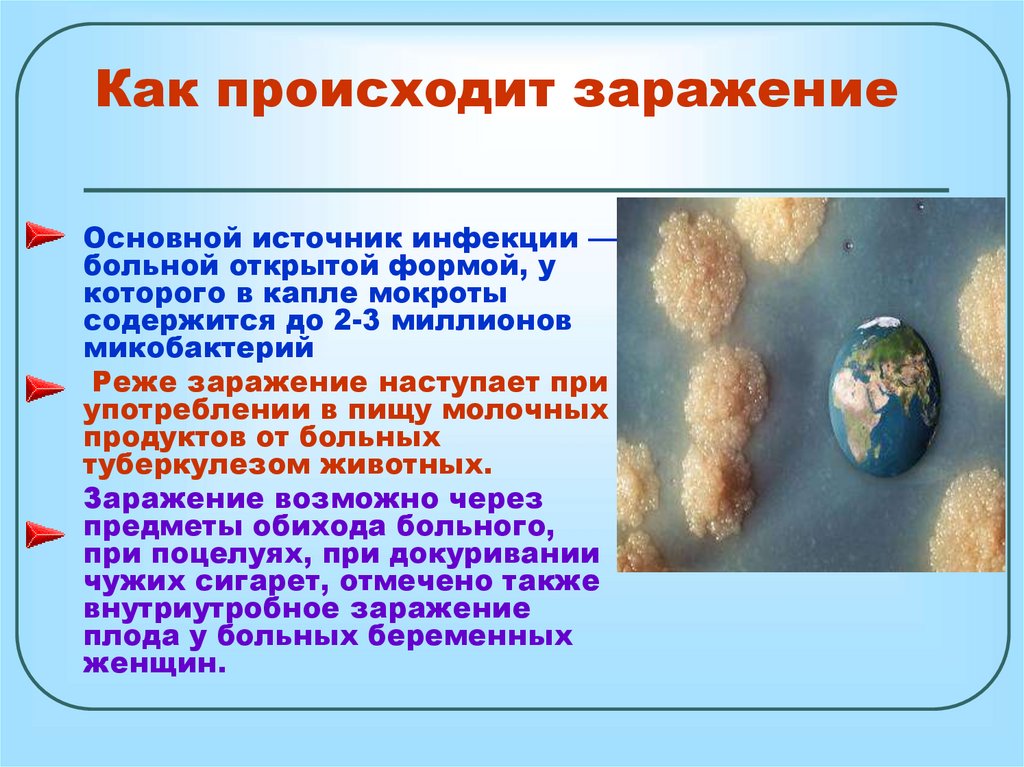 Как происходит заражение

Основной источник инфекции — больной открытой формой, у которого в капле мокроты содержится до 2-3 миллионов микобактерий

Реже заражение наступает при употреблении в пищу молочных продуктов от больных туберкулезом животных.

Заражение возможно через предметы обихода больного, при поцелуях, при докуривании чужих сигарет, отмечено также внутриутробное заражение плода у больных беременных женщин.